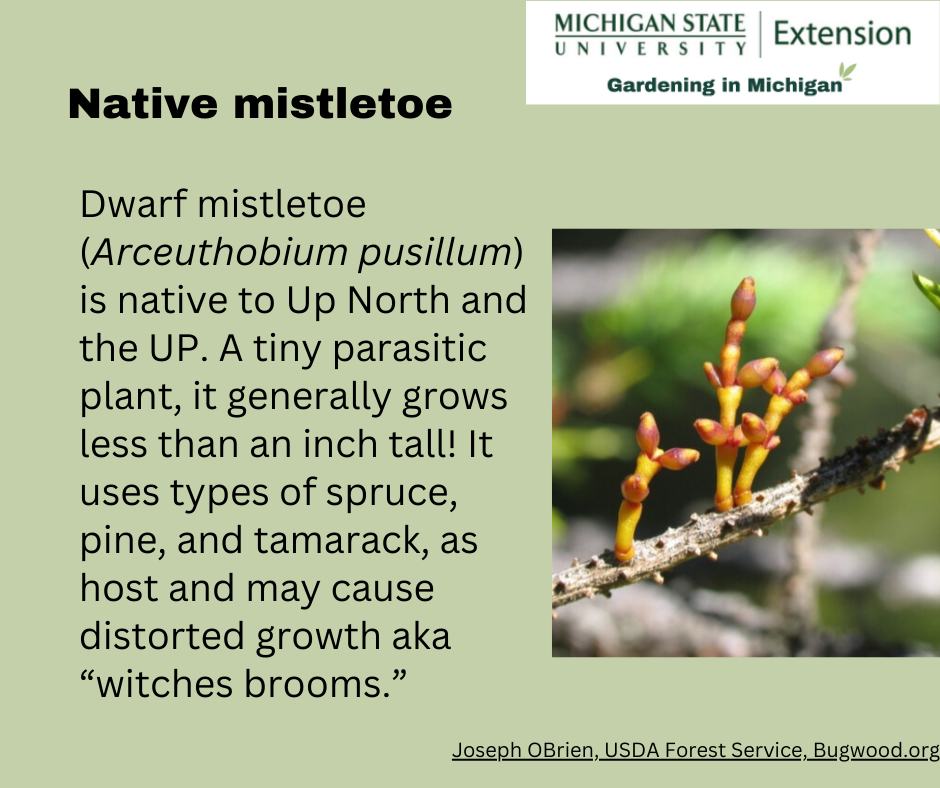 MICHIGAN STATE UNIVERSITY Extension

Gardening in Michigan

Native mistletoe

Dwarf mistletoe (Arceuthobium pusillum) is native to Up North and the UP. A tiny parasitic plant, it generally grows less than an inch tall! It uses types of spruce, pine, and tamarack, as host and may cause distorted growth aka "witches brooms."

Joseph OBrien, USDA Forest Service, Bugwood.org